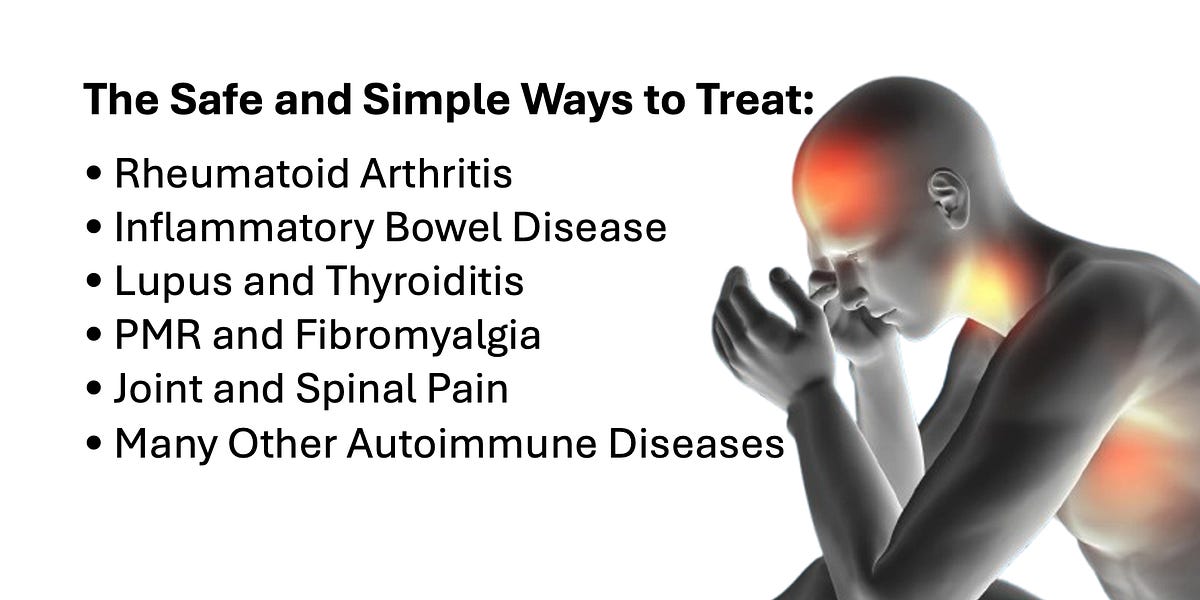 The Safe and Simple Ways to Treat:

• Rheumatoid Arthritis
• Inflammatory Bowel Disease
• Lupus and Thyroiditis
• PMR and Fibromyalgia
• Joint and Spinal Pain
• Many Other Autoimmune Diseases